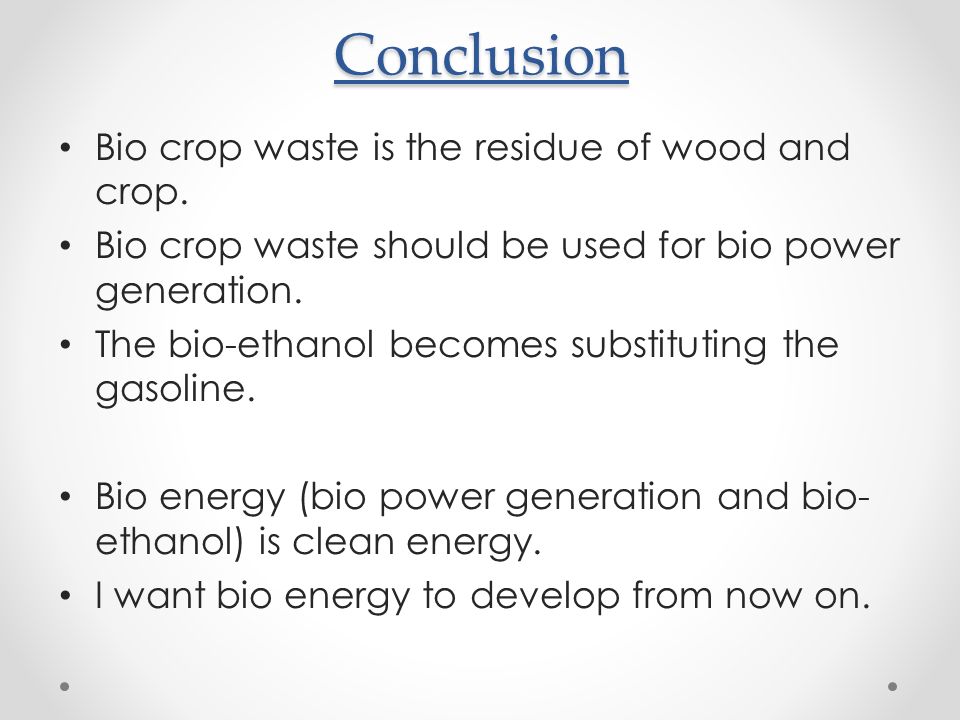 Conclusion

• Bio crop waste is the residue of wood and crop.
• Bio crop waste should be used for bio power generation.
• The bio-ethanol becomes substituting the gasoline.

• Bio energy (bio power generation and bio-ethanol) is clean energy.
• I want bio energy to develop from now on.